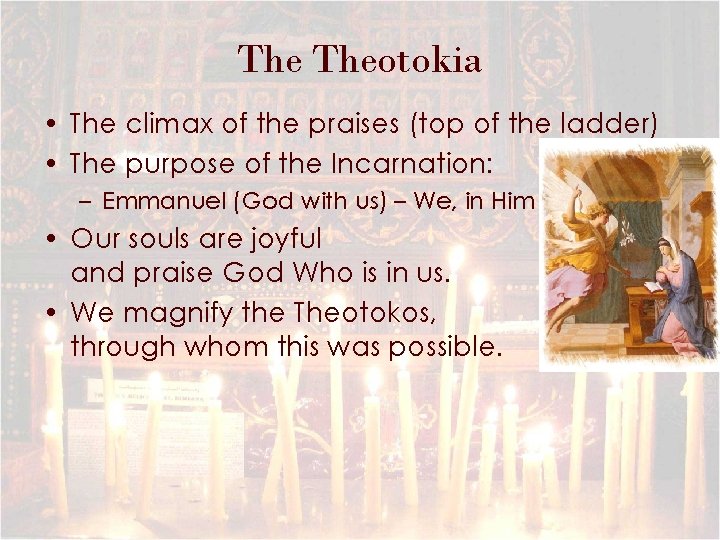 The Theotokia

• The climax of the praises (top of the ladder)
• The purpose of the Incarnation:
  – Emmanuel (God with us) – We, in Him
• Our souls are joyful and praise God Who is in us.
• We magnify the Theotokos, through whom this was possible.